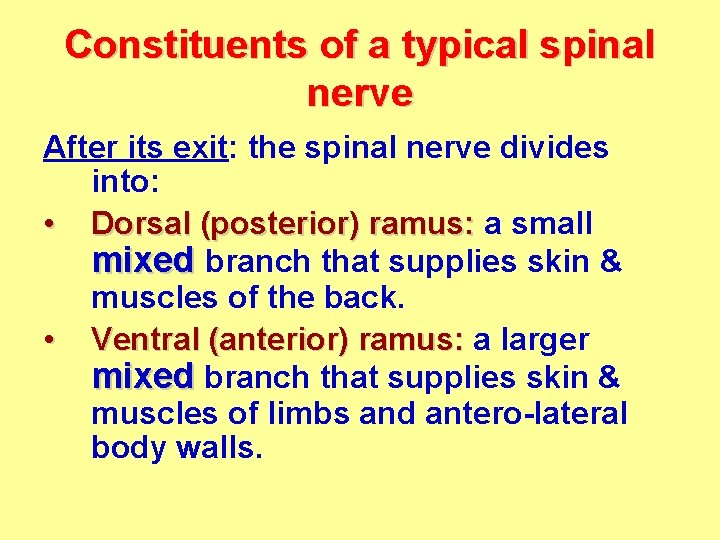 Constituents of a typical spinal nerve

After its exit: the spinal nerve divides into:

• Dorsal (posterior) ramus: a small mixed branch that supplies skin & muscles of the back.

• Ventral (anterior) ramus: a larger mixed branch that supplies skin & muscles of limbs and antero-lateral body walls.